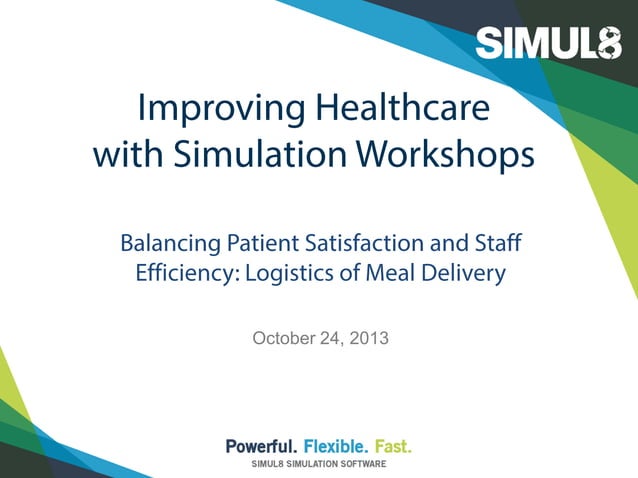 SIMUL8

Improving Healthcare with Simulation Workshops

Balancing Patient Satisfaction and Staff Efficiency: Logistics of Meal Delivery

October 24, 2013

Powerful. Flexible. Fast.
SIMUL8 SIMULATION SOFTWARE